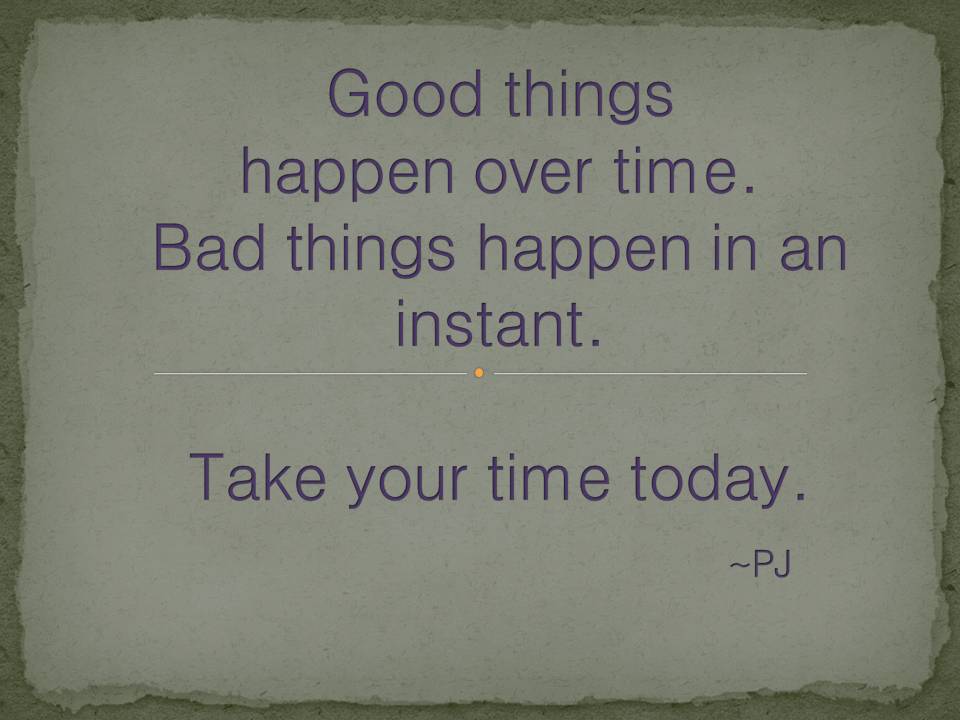 Good things happen over time. Bad things happen in an instant.

Take your time today.

~PJ